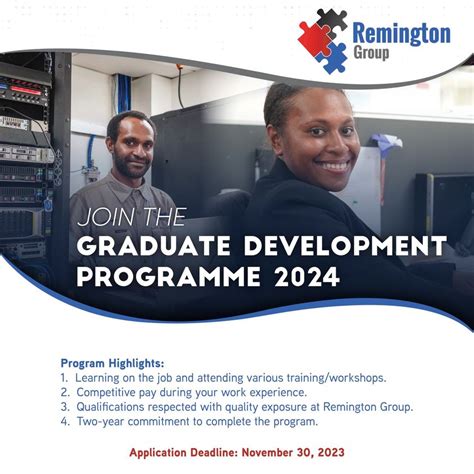 Remington Group

JOIN THE
GRADUATE DEVELOPMENT PROGRAMME 2024

Program Highlights:
1. Learning on the job and attending various training/workshops.
2. Competitive pay during your work experience.
3. Qualifications respected with quality exposure at Remington Group.
4. Two-year commitment to complete the program.

Application Deadline: November 30, 2023